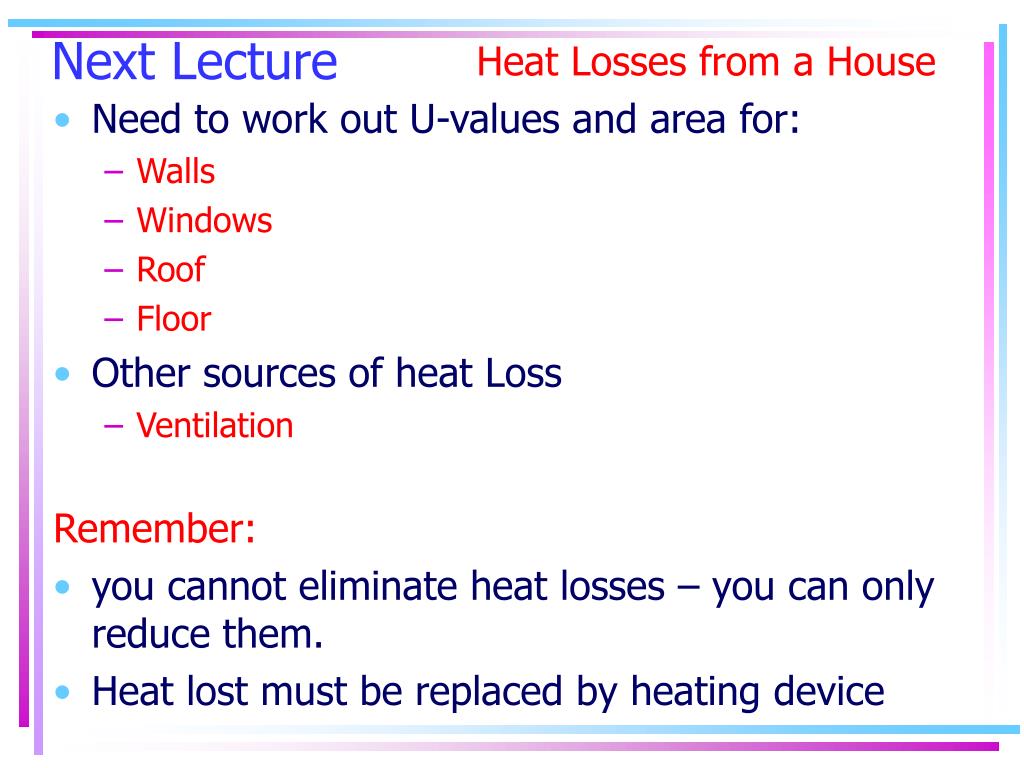 Next Lecture

Heat Losses from a House

• Need to work out U-values and area for:
– Walls
– Windows
– Roof
– Floor
• Other sources of heat Loss
– Ventilation

Remember:
• you cannot eliminate heat losses – you can only reduce them.
• Heat lost must be replaced by heating device